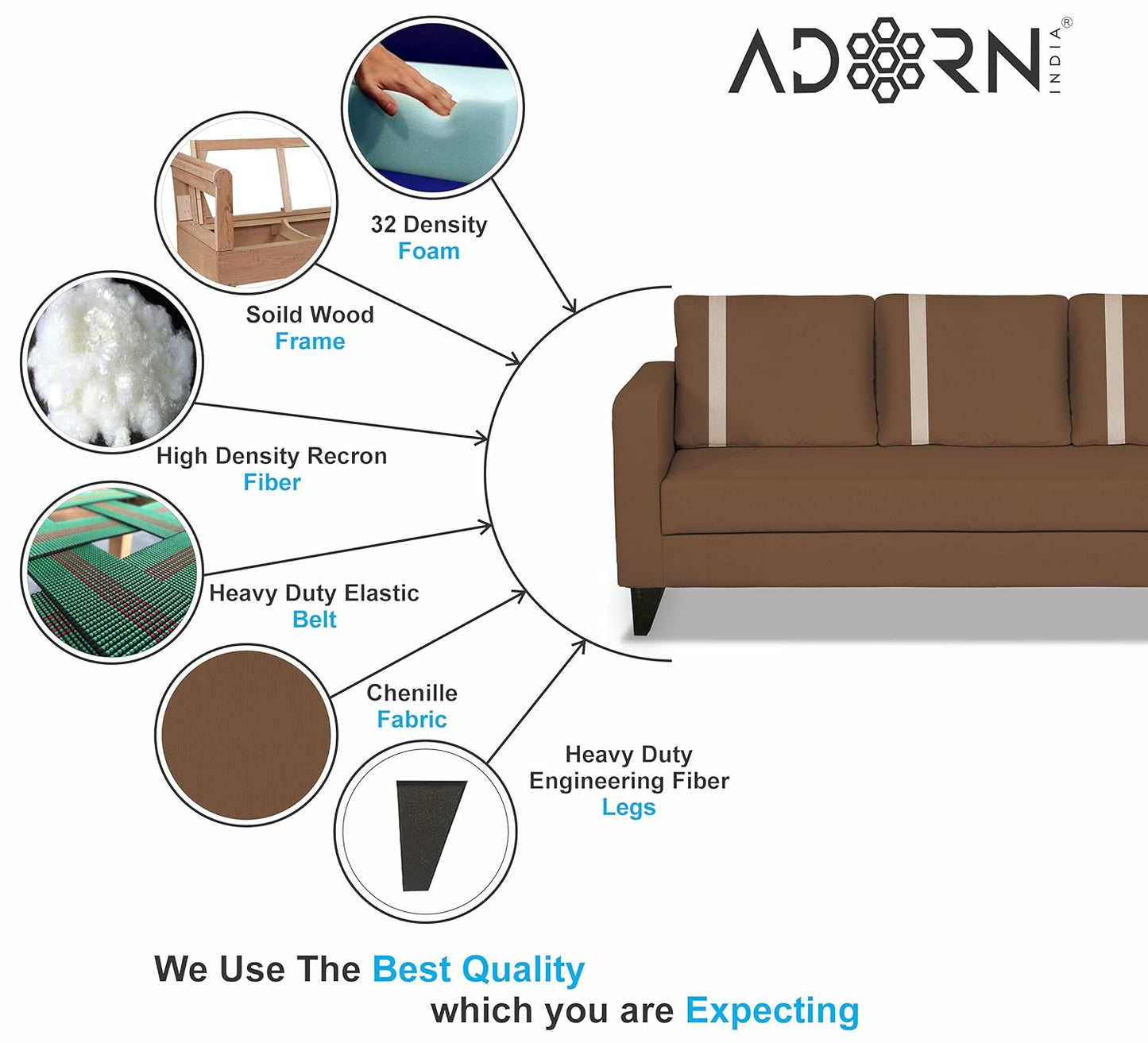 ADORN INDIA®

32 Density
Foam

Soild Wood
Frame

High Density Recron
Fiber

Heavy Duty Elastic
Belt

Chenille
Fabric

Heavy Duty
Engineering Fiber
Legs

We Use The Best Quality
which you are Expecting